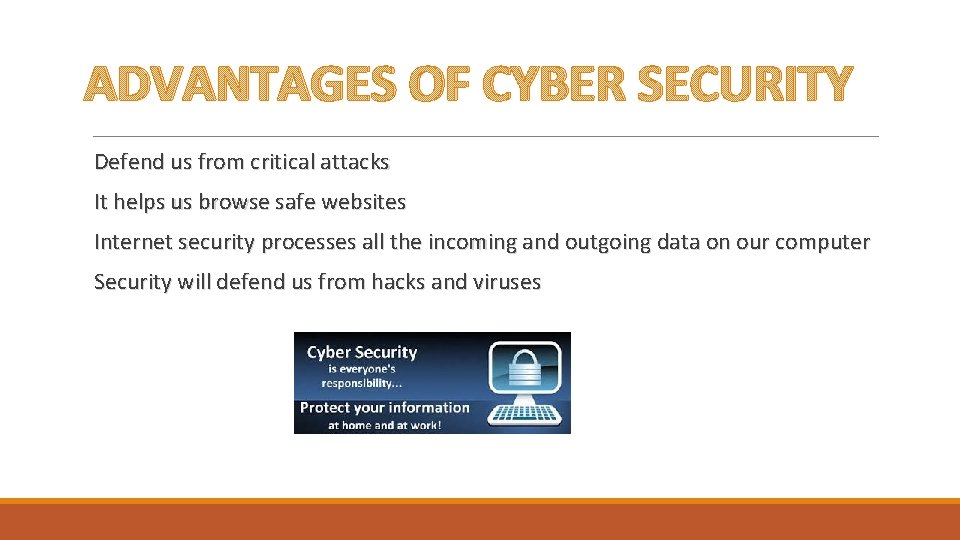 ADVANTAGES OF CYBER SECURITY

Defend us from critical attacks

It helps us browse safe websites

Internet security processes all the incoming and outgoing data on our computer

Security will defend us from hacks and viruses

Cyber Security is everyone's responsibility...

Protect your information at home and at work!